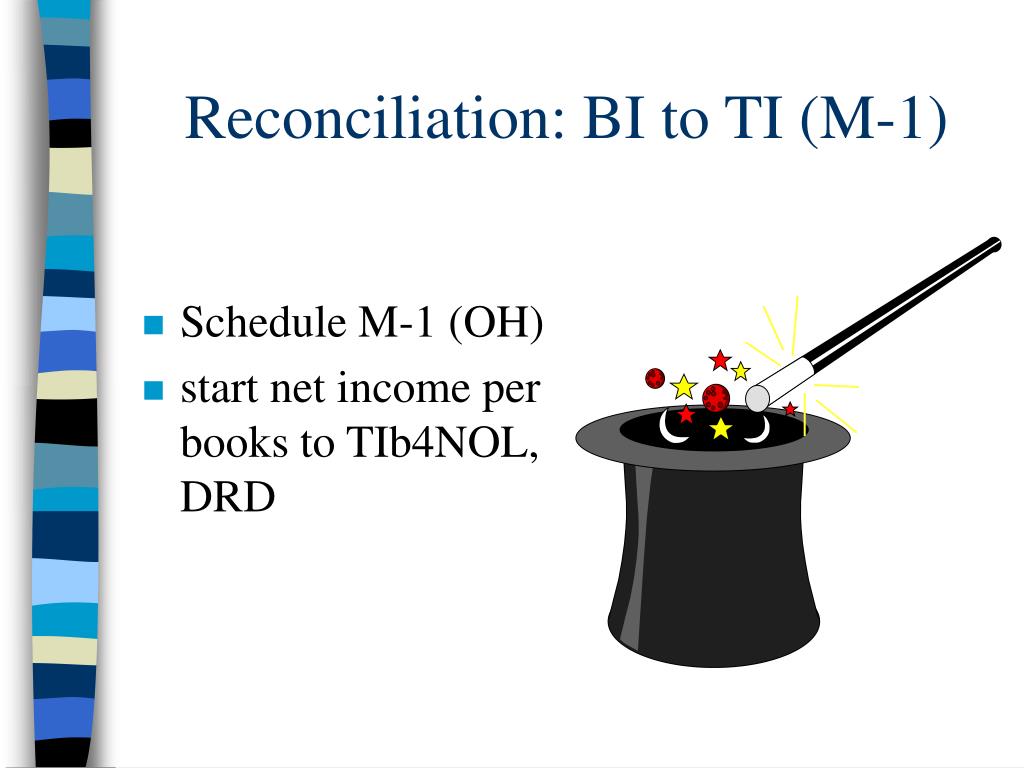 Reconciliation: BI to TI (M-1)

- Schedule M-1 (OH)
- start net income per books to TIb4NOL, DRD